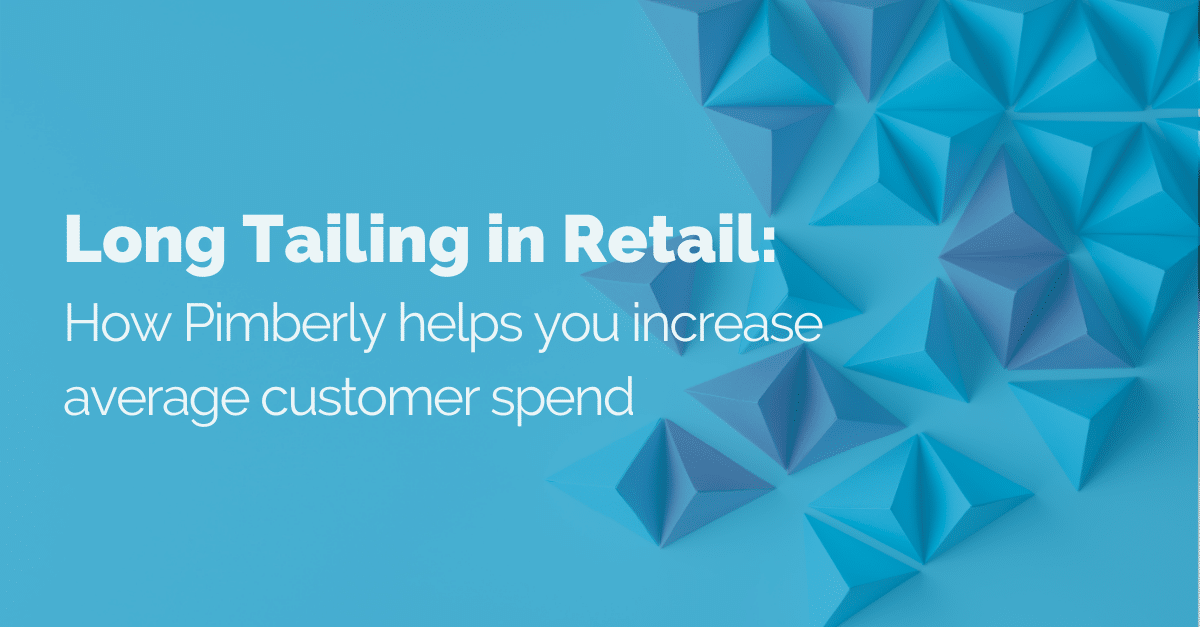 Long Tailing in Retail:
How Pimberly helps you increase average customer spend